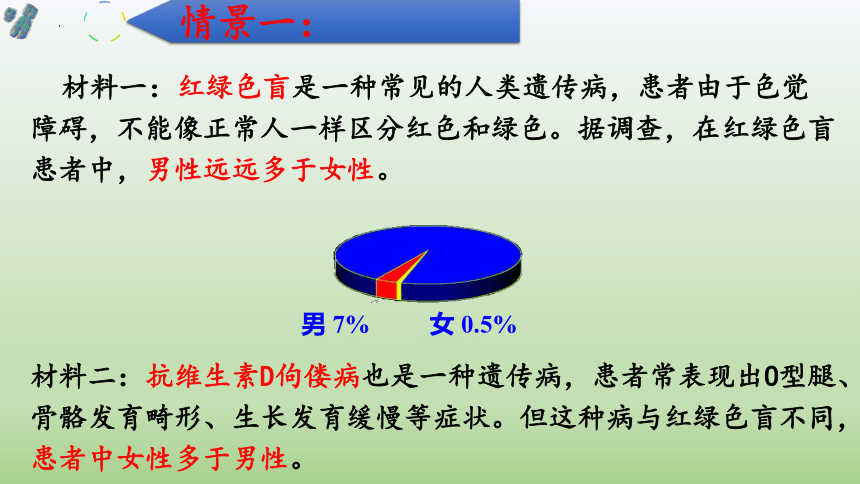 情景一：

材料一：红绿色盲是一种常见的人类遗传病，患者由于色觉障碍，不能像正常人一样区分红色和绿色。据调查，在红绿色盲患者中，男性远远多于女性。

男 7%　　女 0.5%

材料二：抗维生素D佝偻病也是一种遗传病，患者常表现出O型腿、骨骼发育畸形、生长发育缓慢等症状。但这种病与红绿色盲不同，患者中女性多于男性。